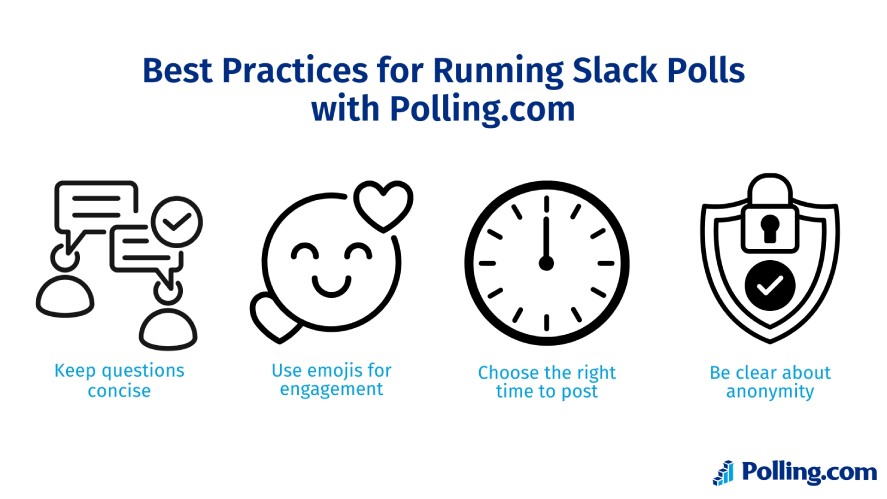 Best Practices for Running Slack Polls with Polling.com

Keep questions concise

Use emojis for engagement

Choose the right time to post

Be clear about anonymity

Polling.com